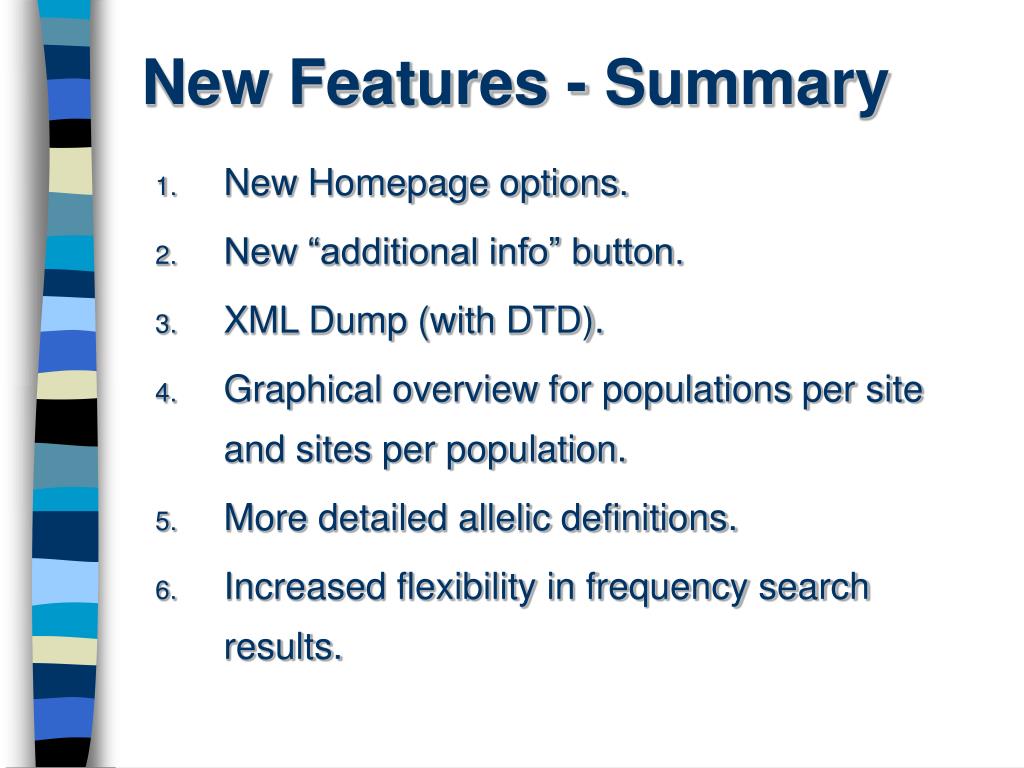 New Features - Summary

1. New Homepage options.
2. New “additional info” button.
3. XML Dump (with DTD).
4. Graphical overview for populations per site and sites per population.
5. More detailed allelic definitions.
6. Increased flexibility in frequency search results.